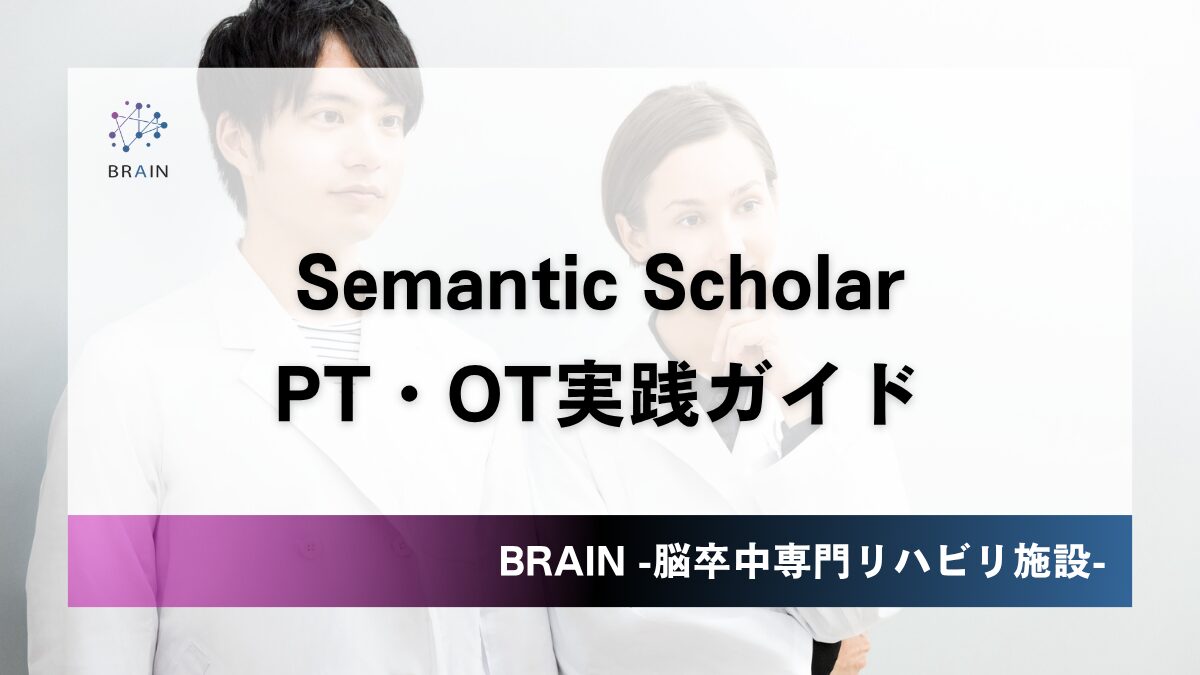 BRAIN

Semantic Scholar
PT・OT実践ガイド

BRAIN -脳卒中専門リハビリ施設-